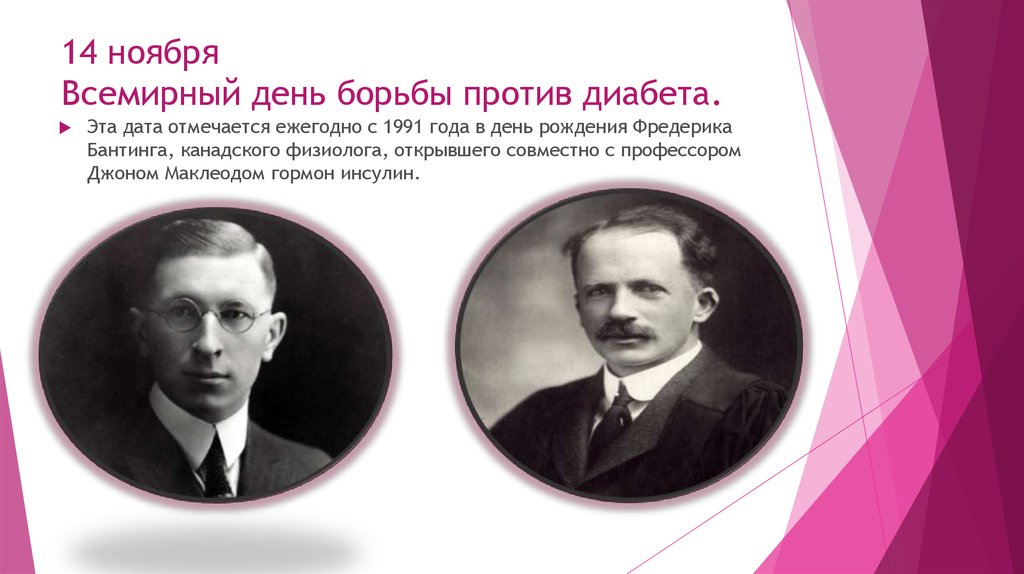 14 ноября
Всемирный день борьбы против диабета.

Эта дата отмечается ежегодно с 1991 года в день рождения Фредерика Бантинга, канадского физиолога, открывшего совместно с профессором Джоном Маклеодом гормон инсулин.